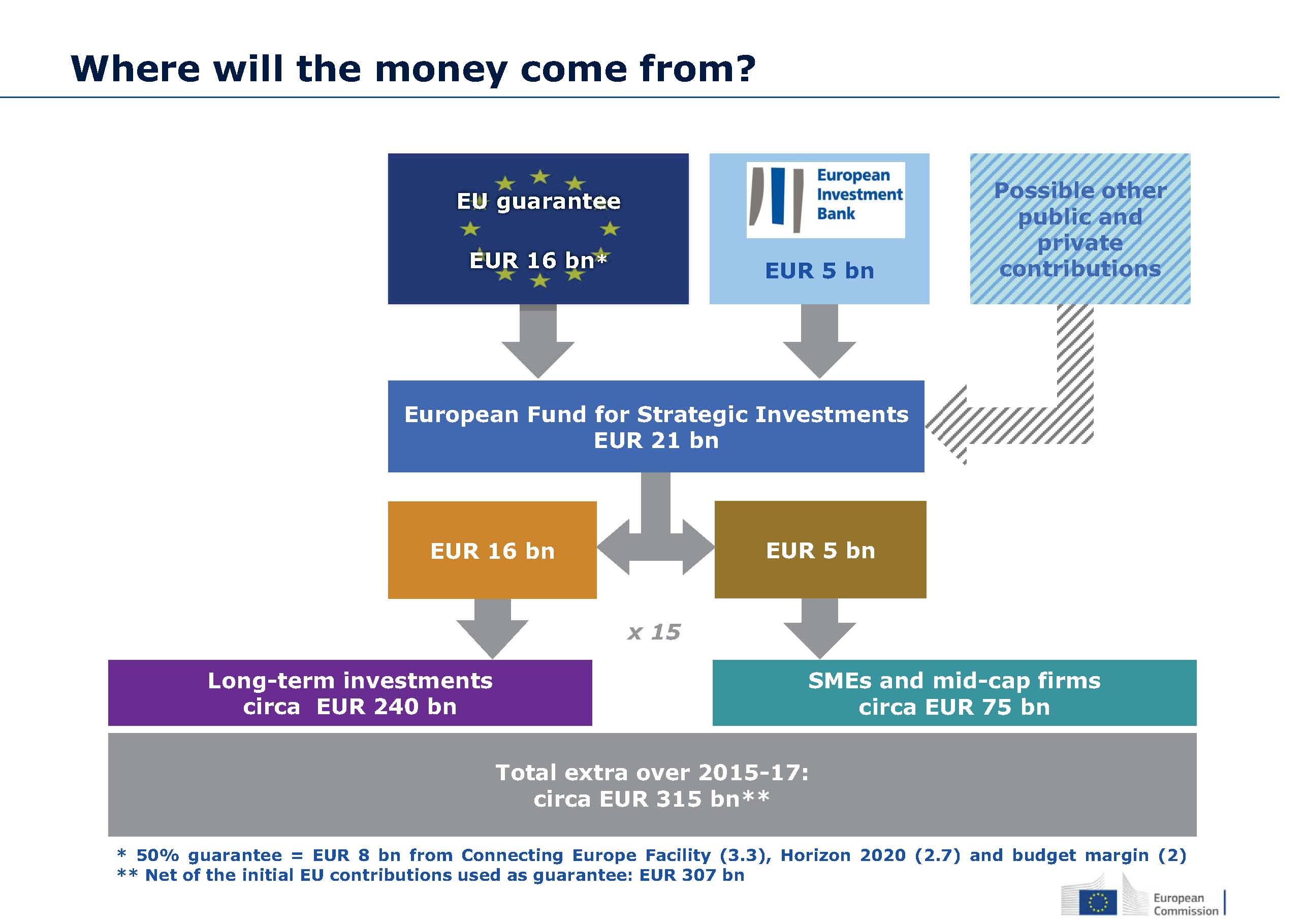 Where will the money come from?

EU guarantee

EUR 16 bn*

European Investment Bank

EUR 5 bn

Possible other public and private contributions

European Fund for Strategic Investments
EUR 21 bn

EUR 16 bn

EUR 5 bn

x 15

Long-term investments
circa EUR 240 bn

SMEs and mid-cap firms
circa EUR 75 bn

Total extra over 2015-17:
circa EUR 315 bn**

* 50% guarantee = EUR 8 bn from Connecting Europe Facility (3.3), Horizon 2020 (2.7) and budget margin (2)
** Net of the initial EU contributions used as guarantee: EUR 307 bn

European Commission